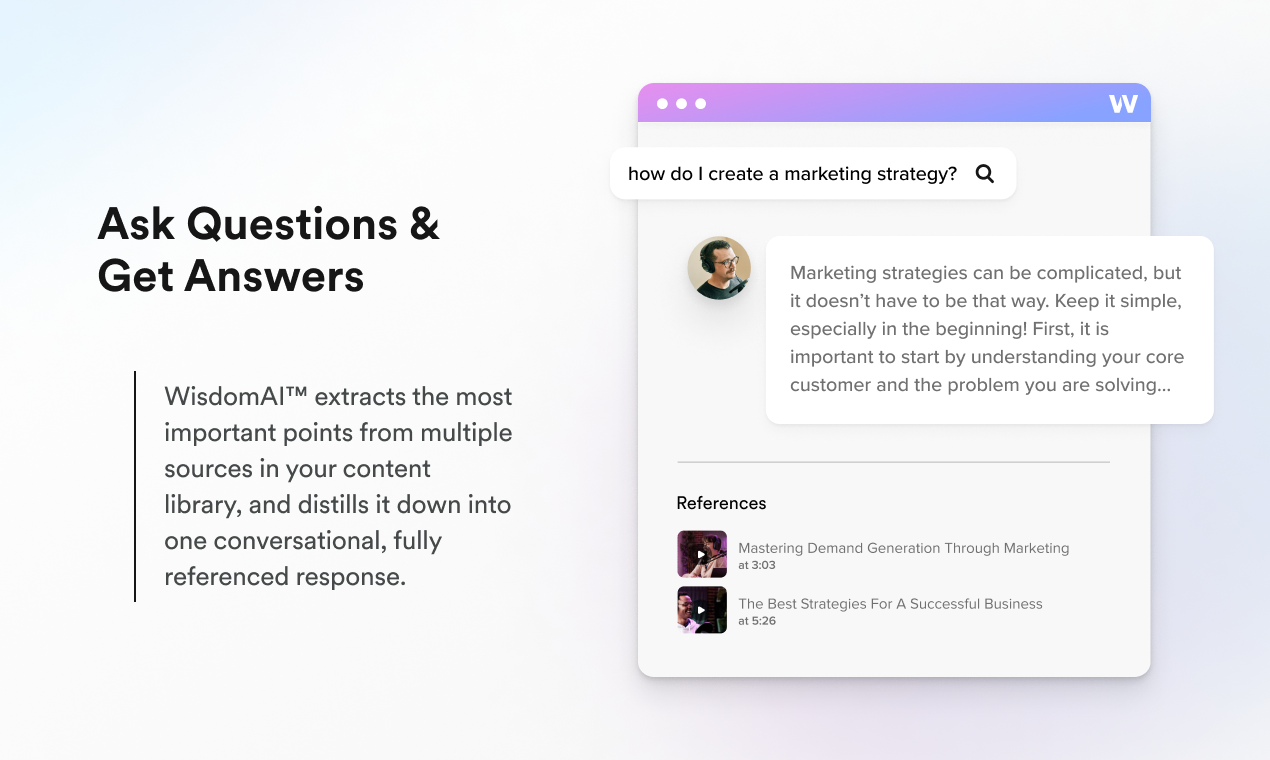 Ask Questions & Get Answers

WisdomAI™ extracts the most important points from multiple sources in your content library, and distills it down into one conversational, fully referenced response.

W

how do I create a marketing strategy?

Marketing strategies can be complicated, but it doesn't have to be that way. Keep it simple, especially in the beginning! First, it is important to start by understanding your core customer and the problem you are solving...

References

Mastering Demand Generation Through Marketing
at 3:03

The Best Strategies For A Successful Business
at 5:26